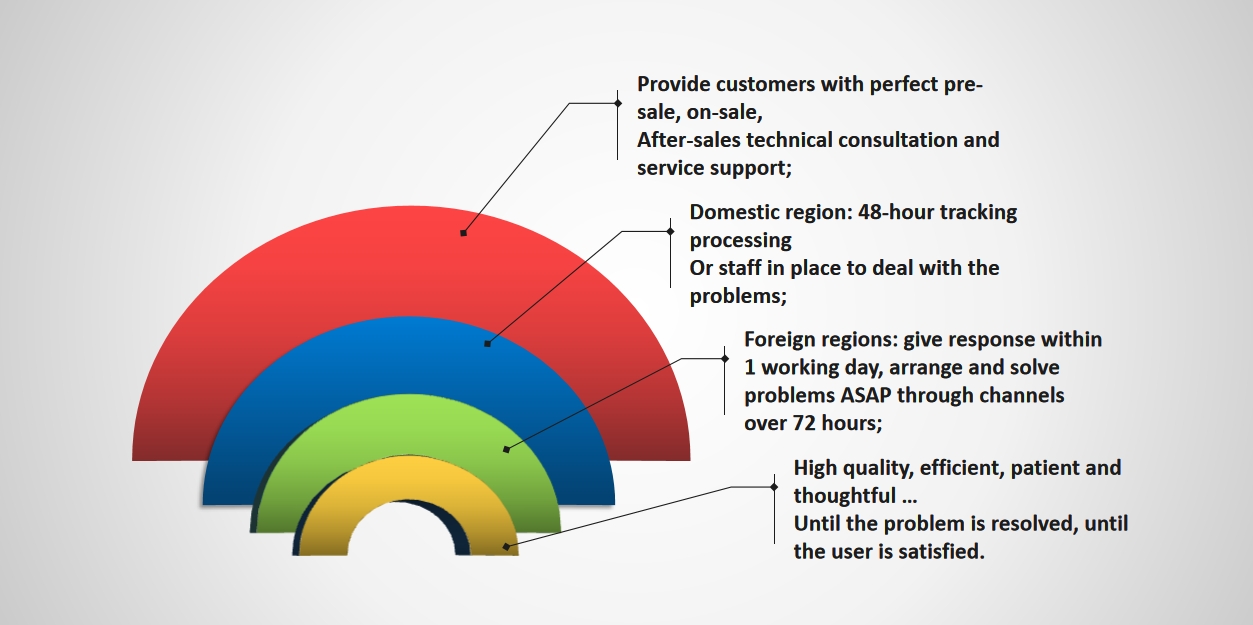 Provide customers with perfect pre-sale, on-sale,
After-sales technical consultation and service support;

Domestic region: 48-hour tracking processing
Or staff in place to deal with the problems;

Foreign regions: give response within 1 working day, arrange and solve problems ASAP through channels over 72 hours;

High quality, efficient, patient and thoughtful ...
Until the problem is resolved, until the user is satisfied.